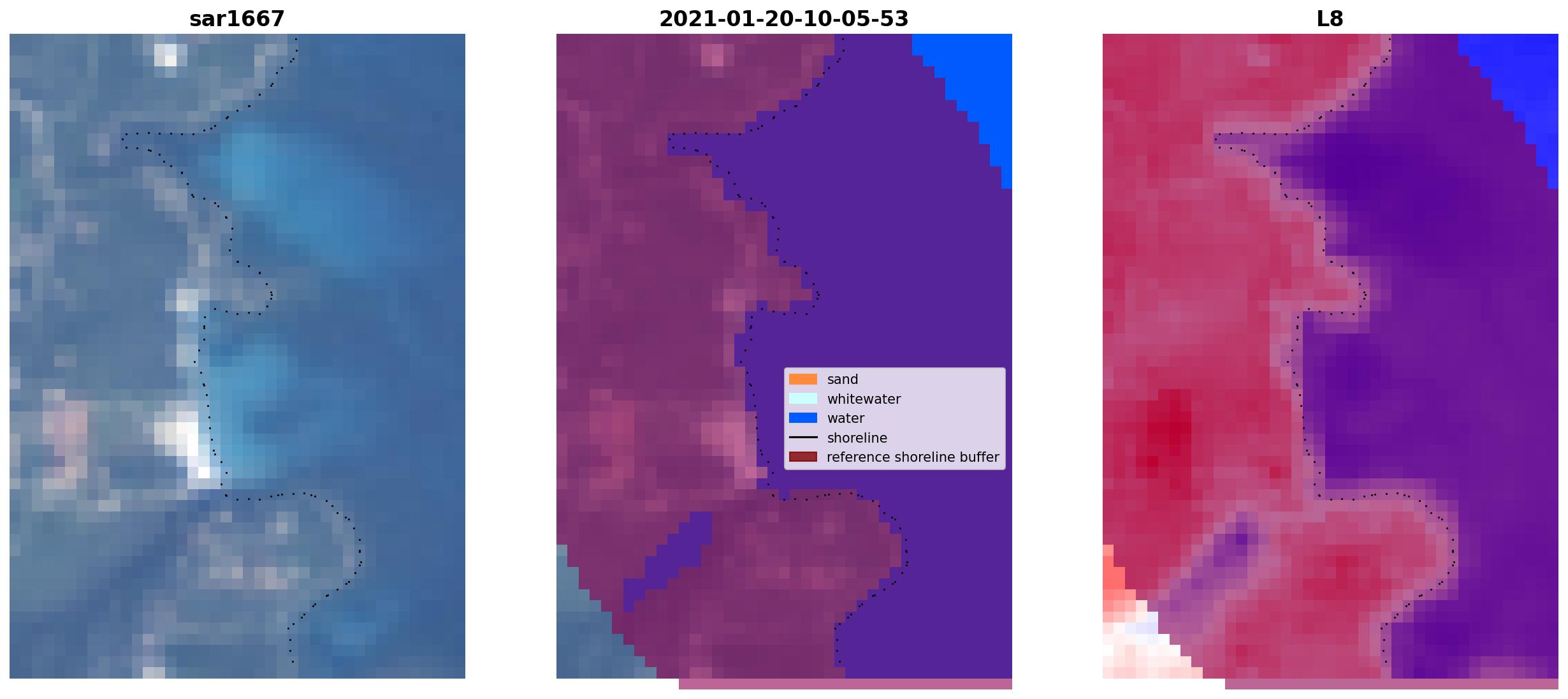 sar1667

2021-01-20-10-05-53

sand
whitewater
water
shoreline
reference shoreline buffer

L8